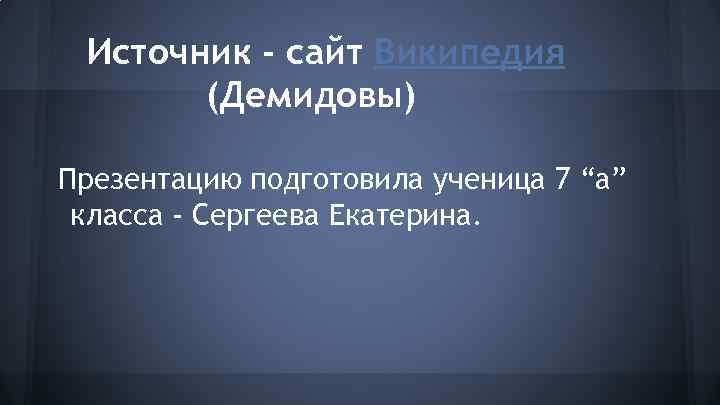 Источник - сайт Википедия (Демидовы)

Презентацию подготовила ученица 7 “а” класса - Сергеева Екатерина.